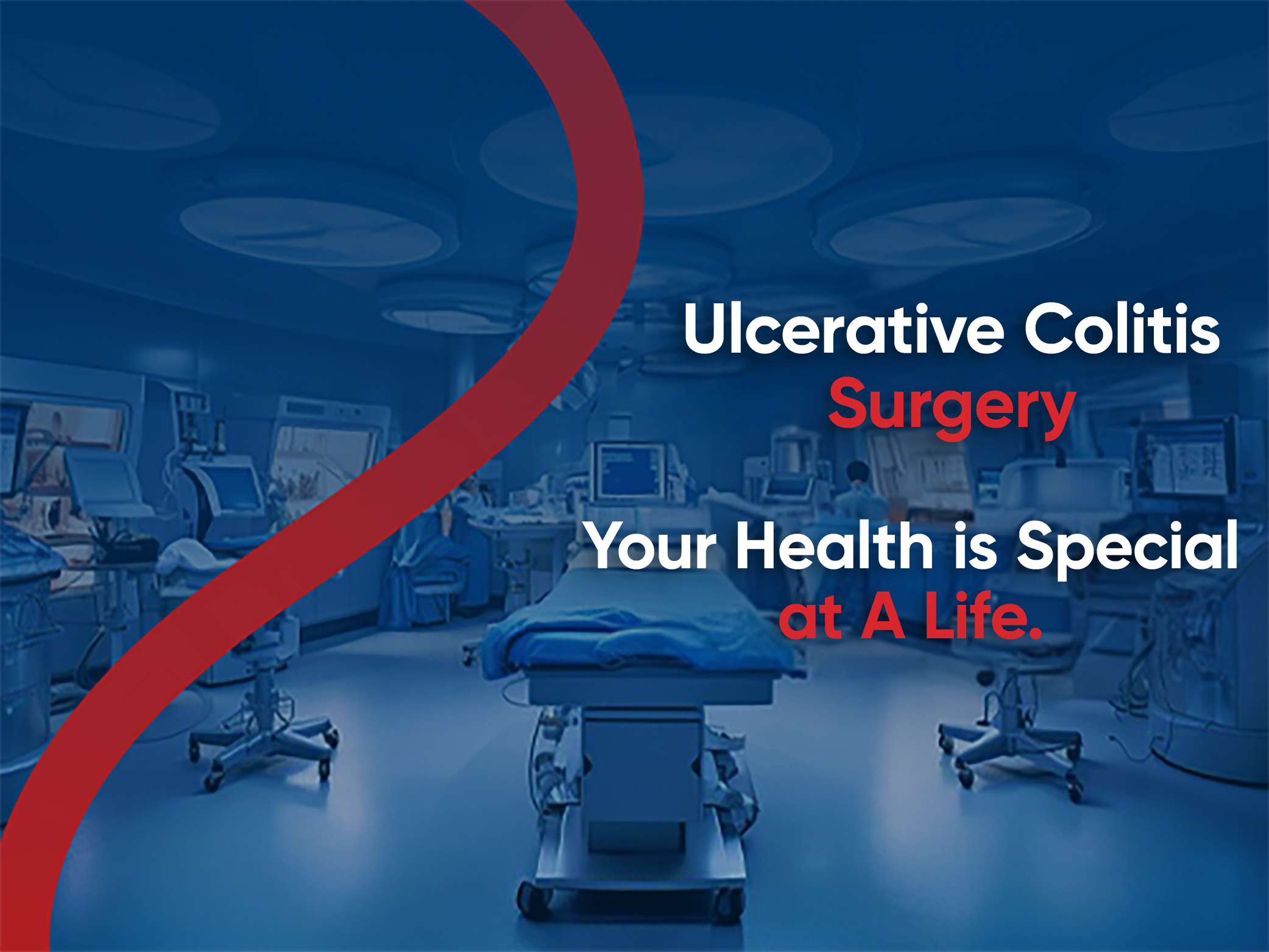 Ulcerative Colitis
Surgery

Your Health is Special
at A Life.